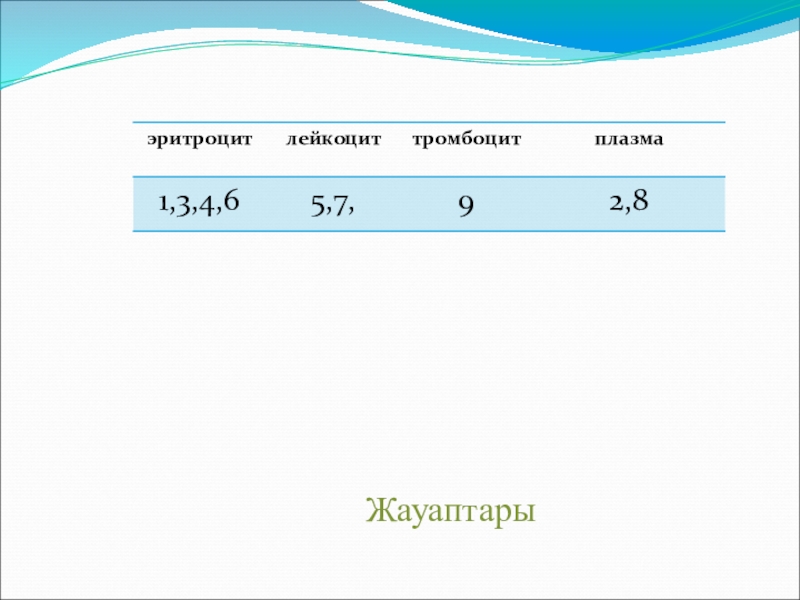 | эритроцит | лейкоцит | тромбоцит | плазма |
|---|---|---|---|
| 1,3,4,6 | 5,7, | 9 | 2,8 |

Жауаптары